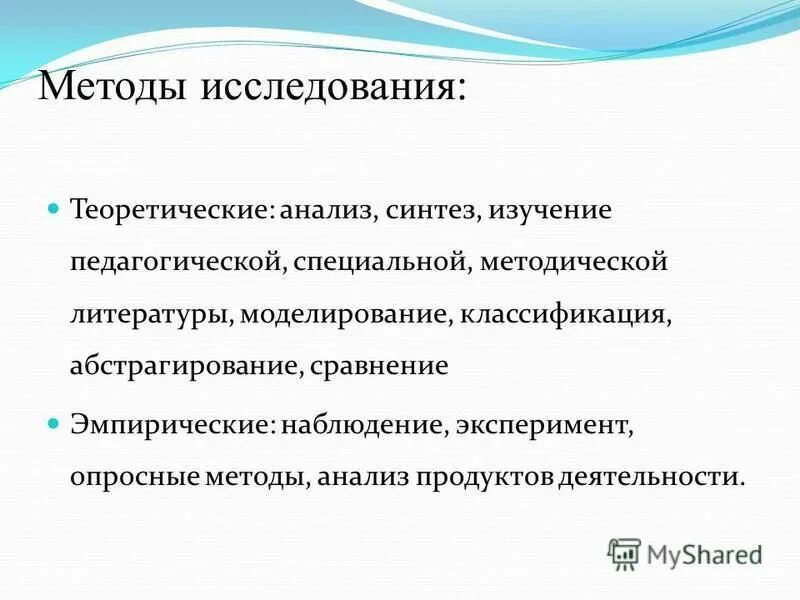 Методы исследования:

Теоретические: анализ, синтез, изучение педагогической, специальной, методической литературы, моделирование, классификация, абстрагирование, сравнение

Эмпирические: наблюдение, эксперимент, опросные методы, анализ продуктов деятельности.

MyShared